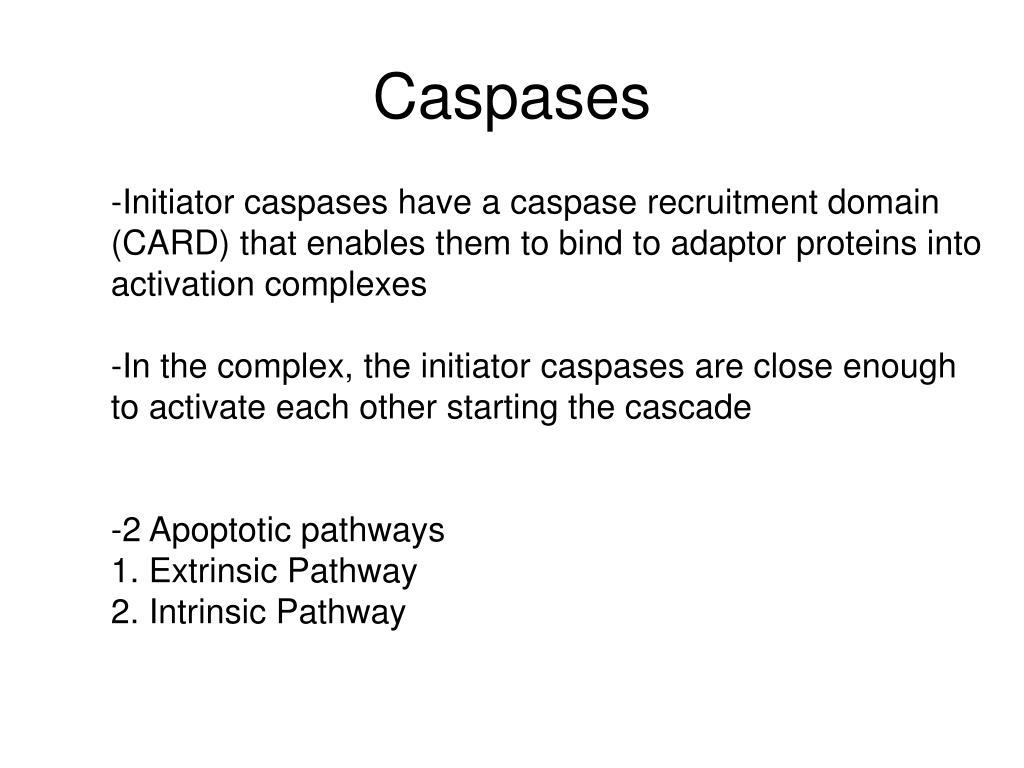 Caspases

-Initiator caspases have a caspase recruitment domain (CARD) that enables them to bind to adaptor proteins into activation complexes

-In the complex, the initiator caspases are close enough to activate each other starting the cascade

-2 Apoptotic pathways
1. Extrinsic Pathway
2. Intrinsic Pathway